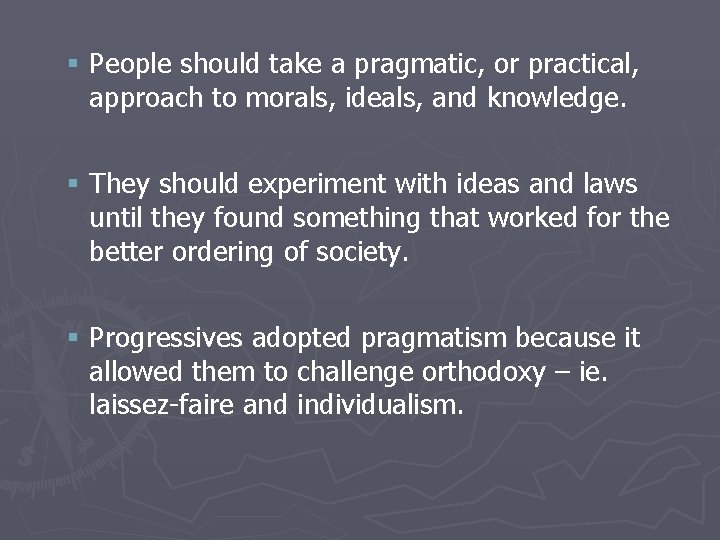 ▪ People should take a pragmatic, or practical, approach to morals, ideals, and knowledge.

▪ They should experiment with ideas and laws until they found something that worked for the better ordering of society.

▪ Progressives adopted pragmatism because it allowed them to challenge orthodoxy – ie. laissez-faire and individualism.